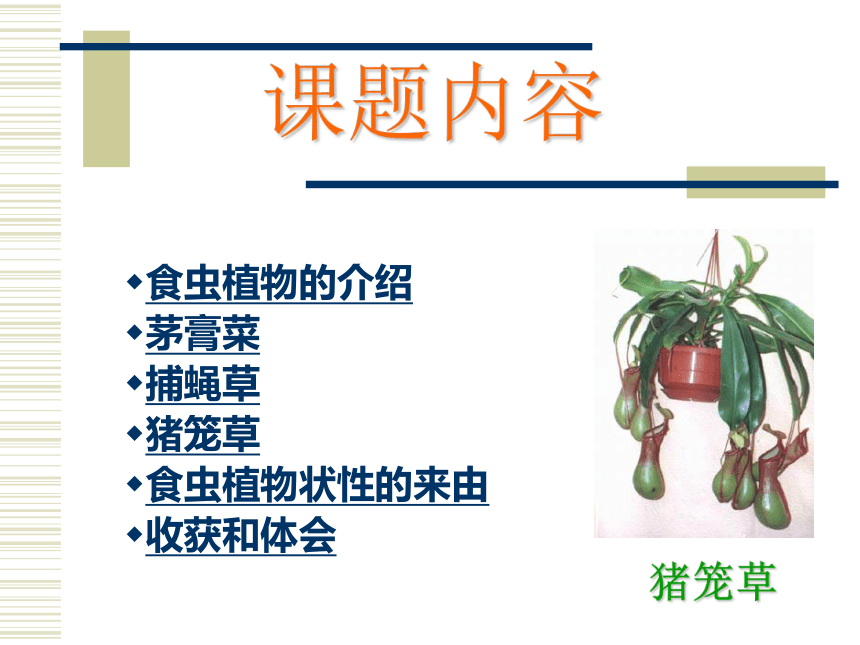 课题内容

◆食虫植物的介绍
◆茅膏菜
◆捕蝇草
◆猪笼草
◆食虫植物状性的来由
◆收获和体会

猪笼草